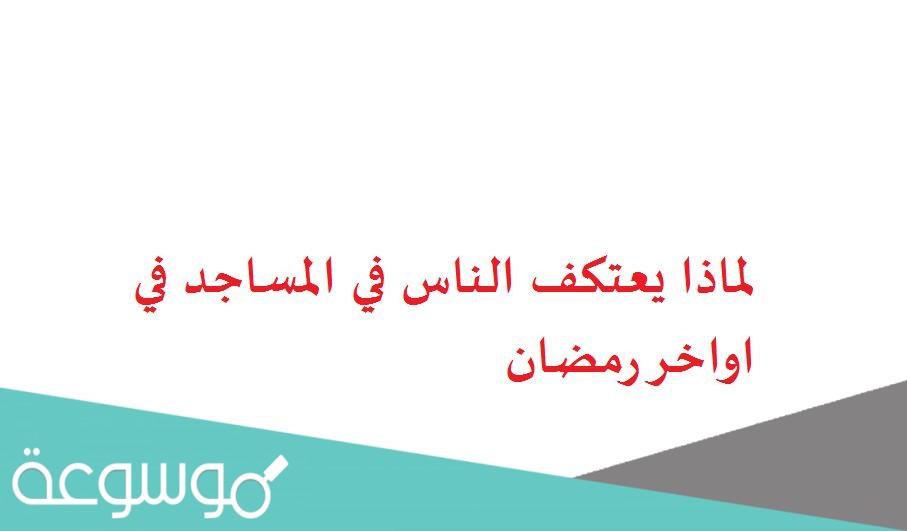 لماذا يعتكف الناس في المساجد في اواخر رمضان

موسوعة